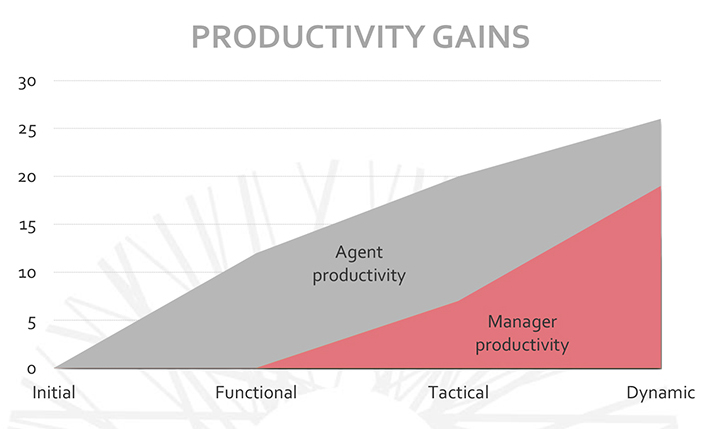 PRODUCTIVITY GAINS

30
25
20
15
10
5
0

Agent productivity

Manager productivity

Initial
Functional
Tactical
Dynamic